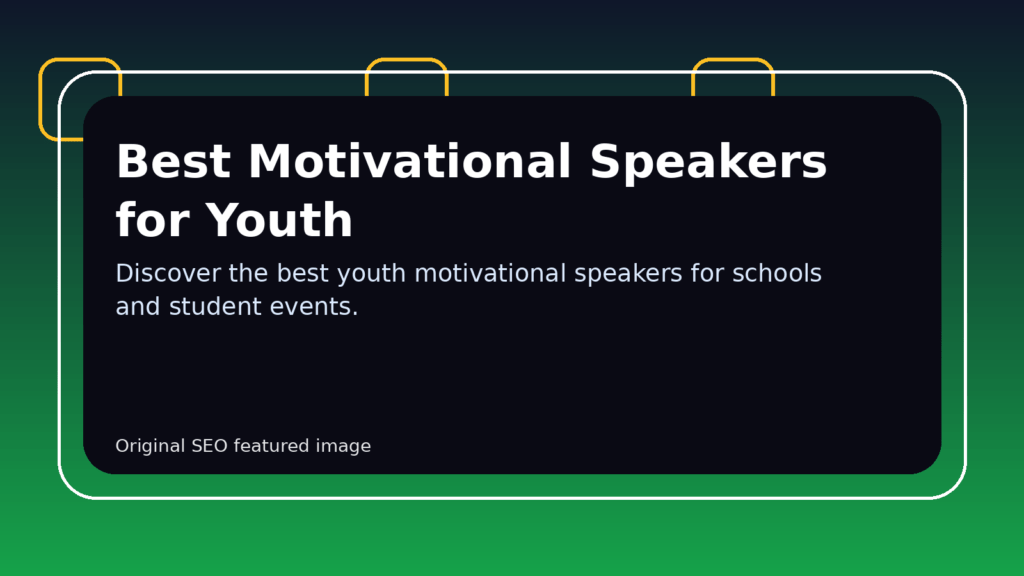 Best Motivational Speakers for Youth

Discover the best youth motivational speakers for schools and student events.

Original SEO featured image